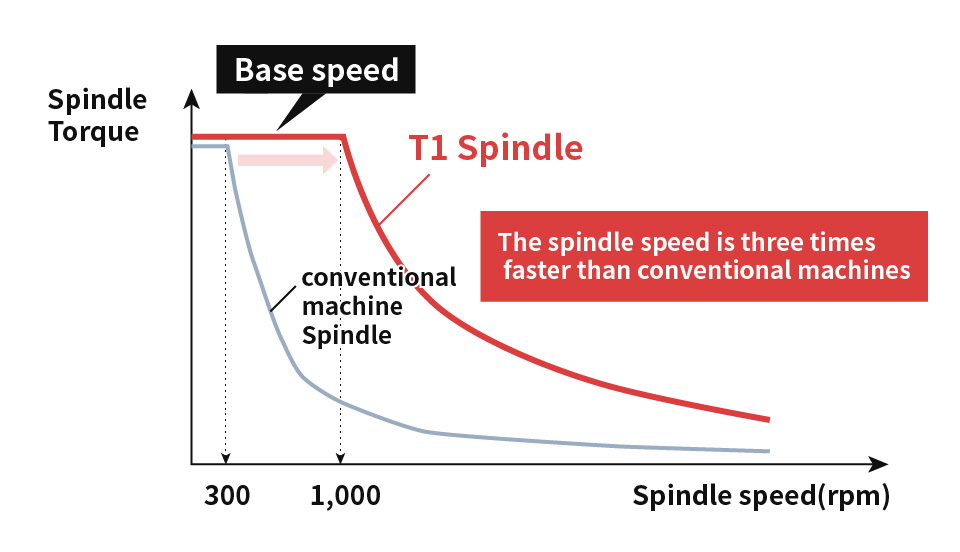 Base speed

Spindle Torque

T1 Spindle

The spindle speed is three times faster than conventional machines

conventional machine Spindle

300

1,000

Spindle speed(rpm)